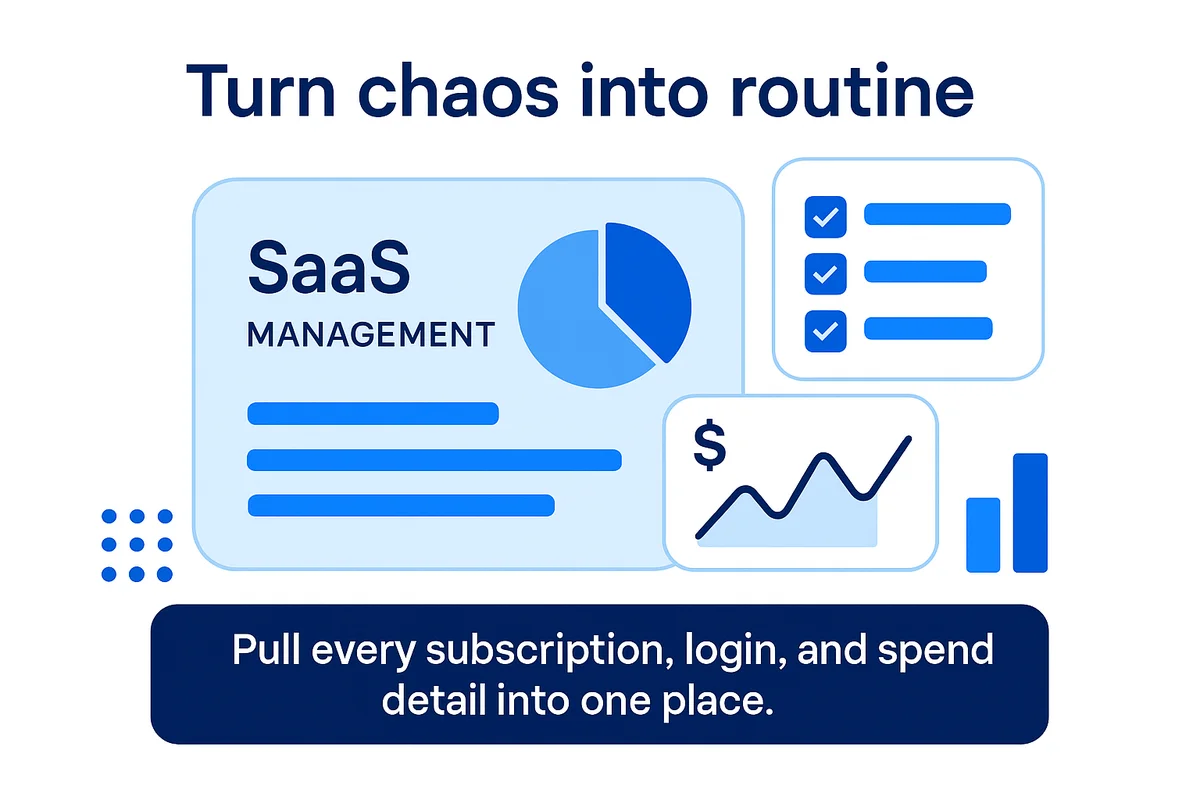 Turn chaos into routine

SaaS
MANAGEMENT

$

Pull every subscription, login, and spend detail into one place.